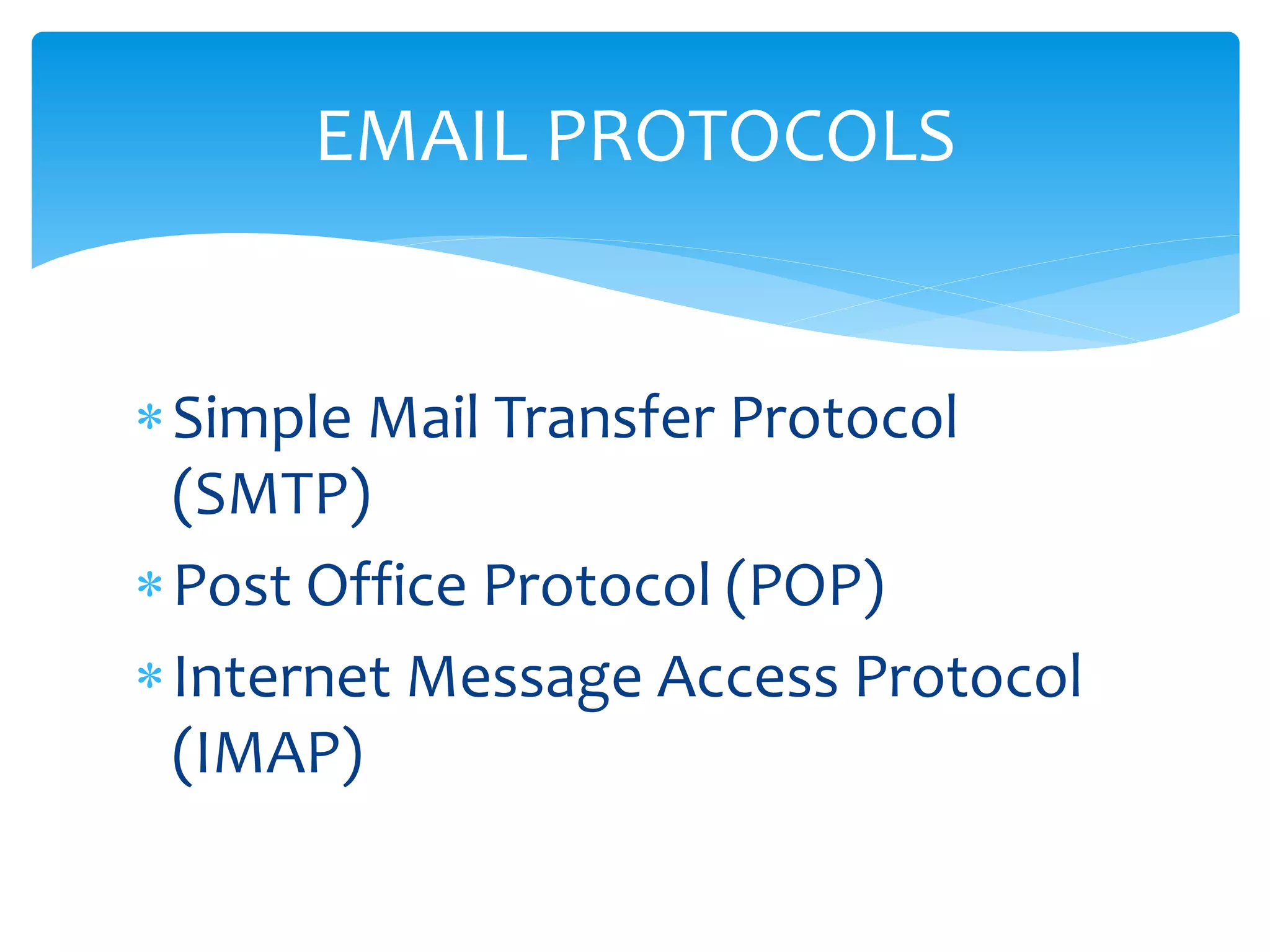 EMAIL PROTOCOLS

* Simple Mail Transfer Protocol (SMTP)
* Post Office Protocol (POP)
* Internet Message Access Protocol (IMAP)